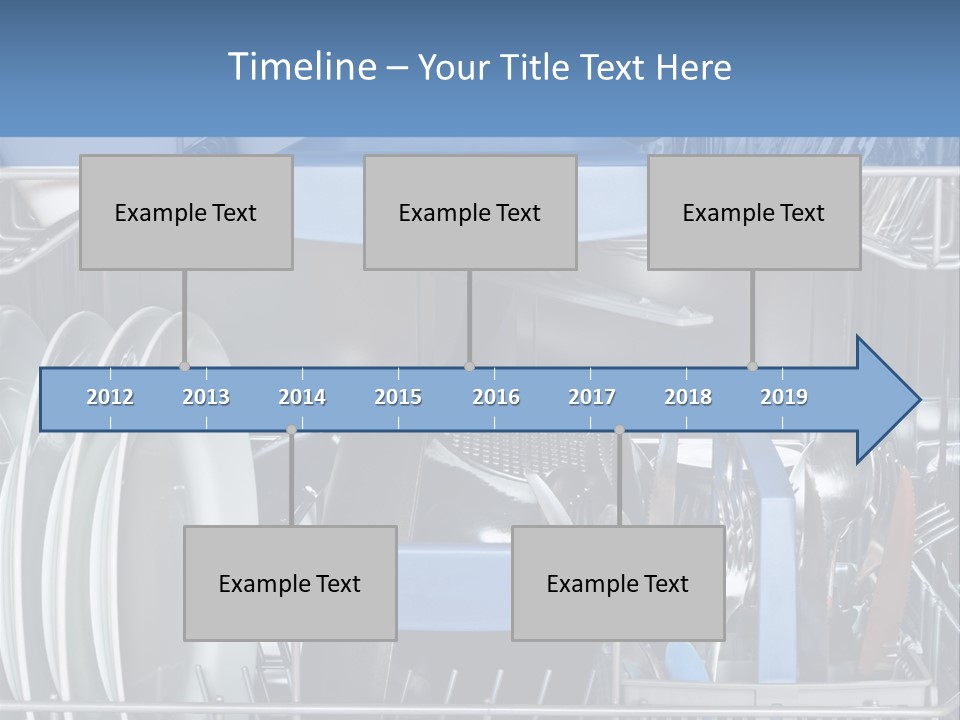 Timeline – Your Title Text Here

Example Text

Example Text

Example Text

2012 2013 2014 2015 2016 2017 2018 2019

Example Text

Example Text